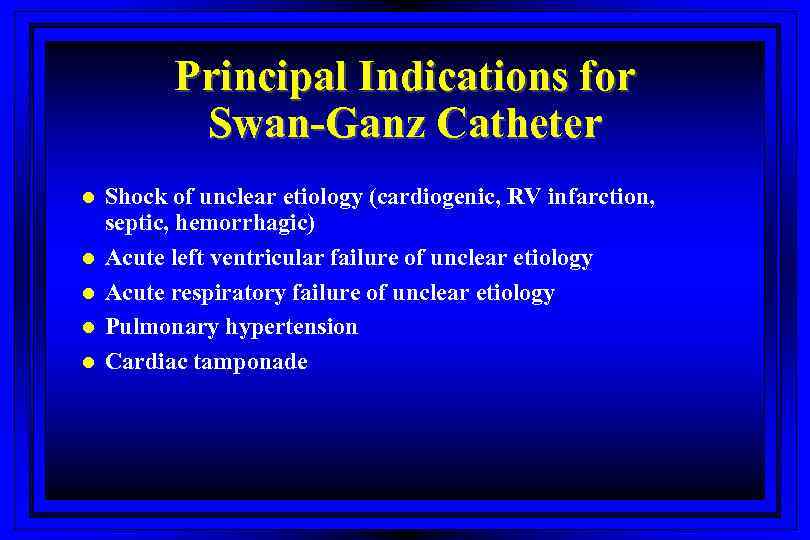 Principal Indications for Swan-Ganz Catheter

- Shock of unclear etiology (cardiogenic, RV infarction, septic, hemorrhagic)
- Acute left ventricular failure of unclear etiology
- Acute respiratory failure of unclear etiology
- Pulmonary hypertension
- Cardiac tamponade